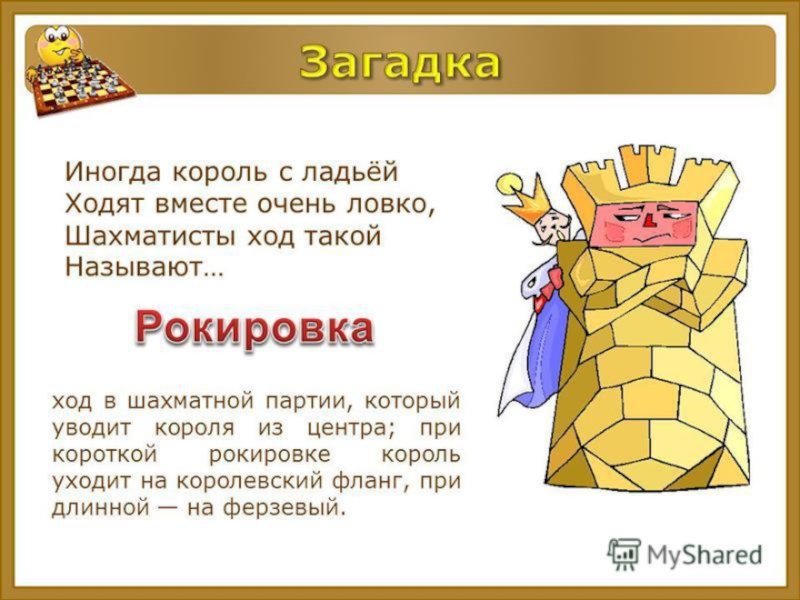 Загадка

Иногда король с ладьёй
Ходят вместе очень ловко,
Шахматисты ход такой
Называют…

Рокировка

ход в шахматной партии, который уводит короля из центра; при короткой рокировке король уходит на королевский фланг, при длинной — на ферзевый.

MyShared